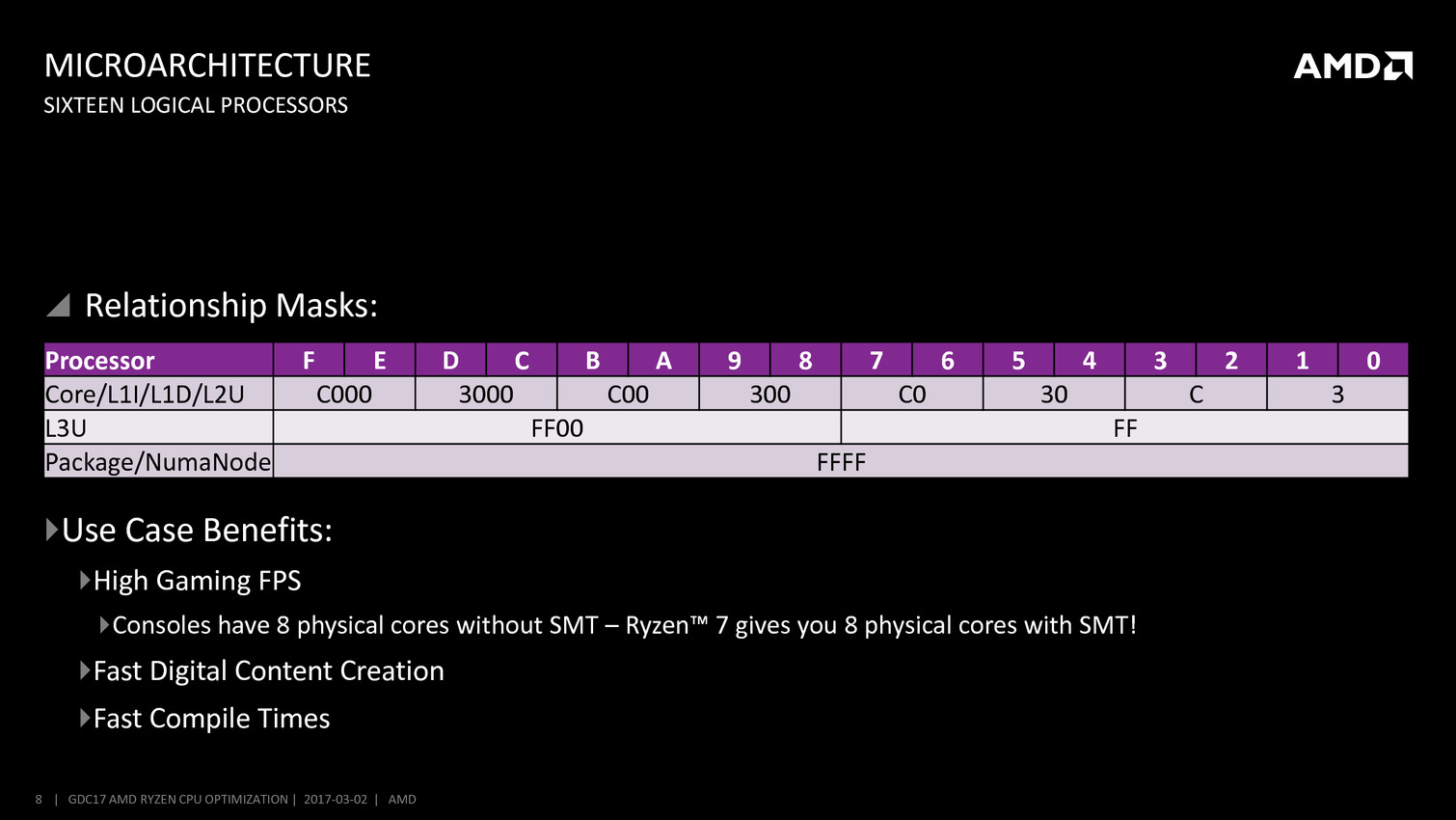 MICROARCHITECTURE
SIXTEEN LOGICAL PROCESSORS

AMD

Relationship Masks:

| Processor | F | E | D | C | B | A | 9 | 8 | 7 | 6 | 5 | 4 | 3 | 2 | 1 | 0 |
|---|---|---|---|---|---|---|---|---|---|---|---|---|---|---|---|---|
| Core/L1I/L1D/L2U | C000 | | 3000 | | C00 | | 300 | | C0 | | 30 | | C | | 3 | |
| L3U | FF00 | | | | | | | | FF | | | | | | | |
| Package/NumaNode | FFFF | | | | | | | | | | | | | | | |

Use Case Benefits:

High Gaming FPS

Consoles have 8 physical cores without SMT – Ryzen™ 7 gives you 8 physical cores with SMT!

Fast Digital Content Creation

Fast Compile Times

8 | GDC17 AMD RYZEN CPU OPTIMIZATION | 2017-03-02 | AMD